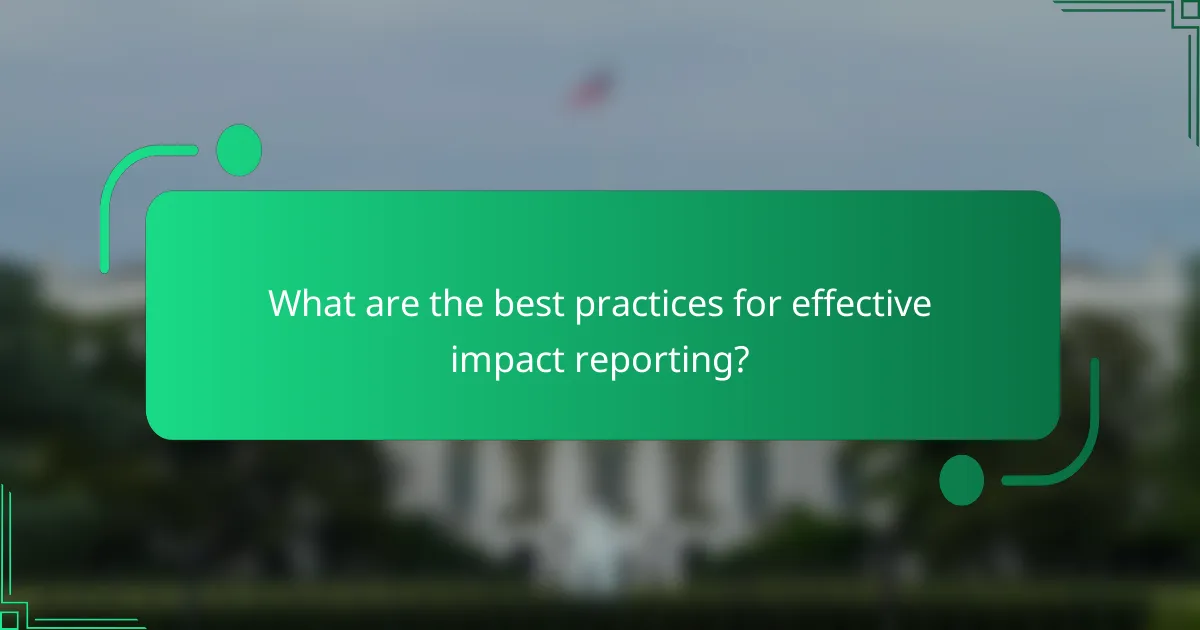 What are the best practices for effective impact reporting?